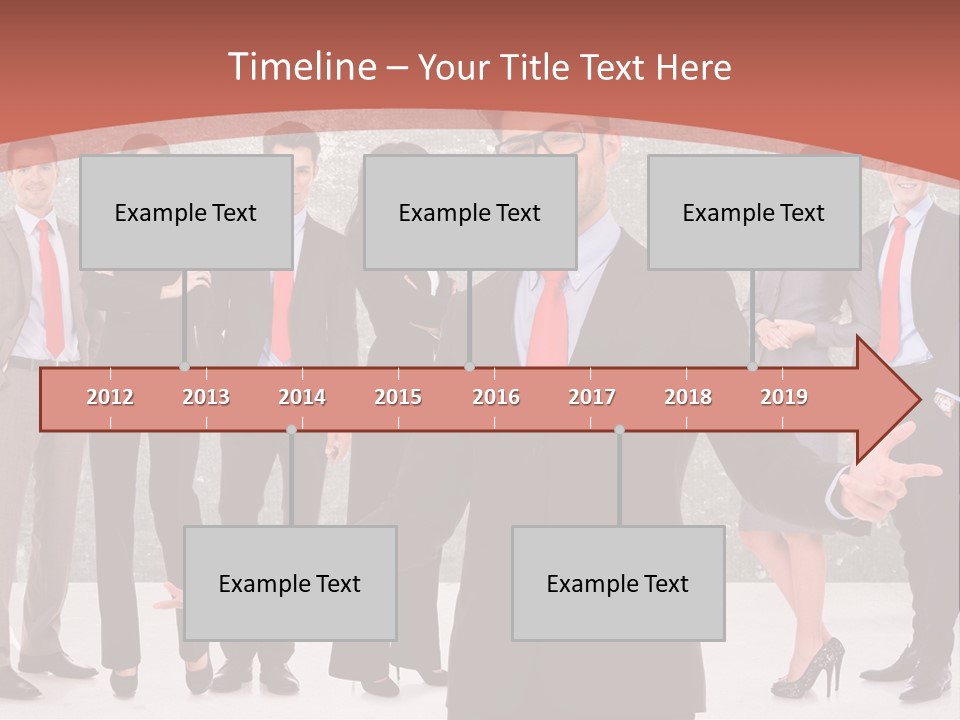 Timeline – Your Title Text Here

Example Text

Example Text

Example Text

2012 2013 2014 2015 2016 2017 2018 2019

Example Text

Example Text